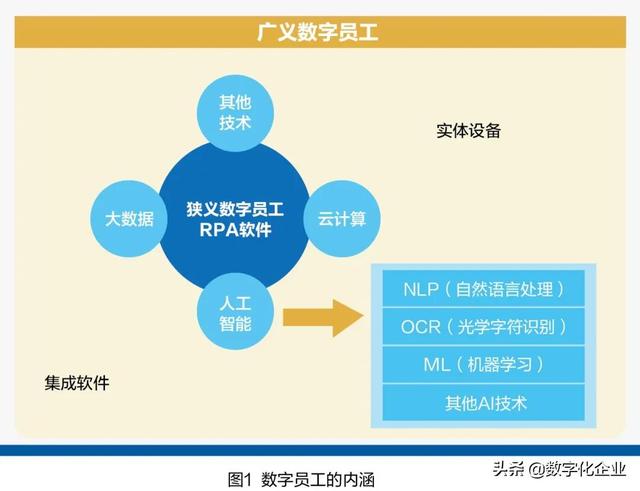 广义数字员工

其他技术

实体设备

大数据

狭义数字员工
RPA软件

云计算

人工智能

NLP（自然语言处理）

OCR（光学字符识别）

ML（机器学习）

其他AI技术

集成软件

图1 数字员工的内涵

头条 @数字化企业